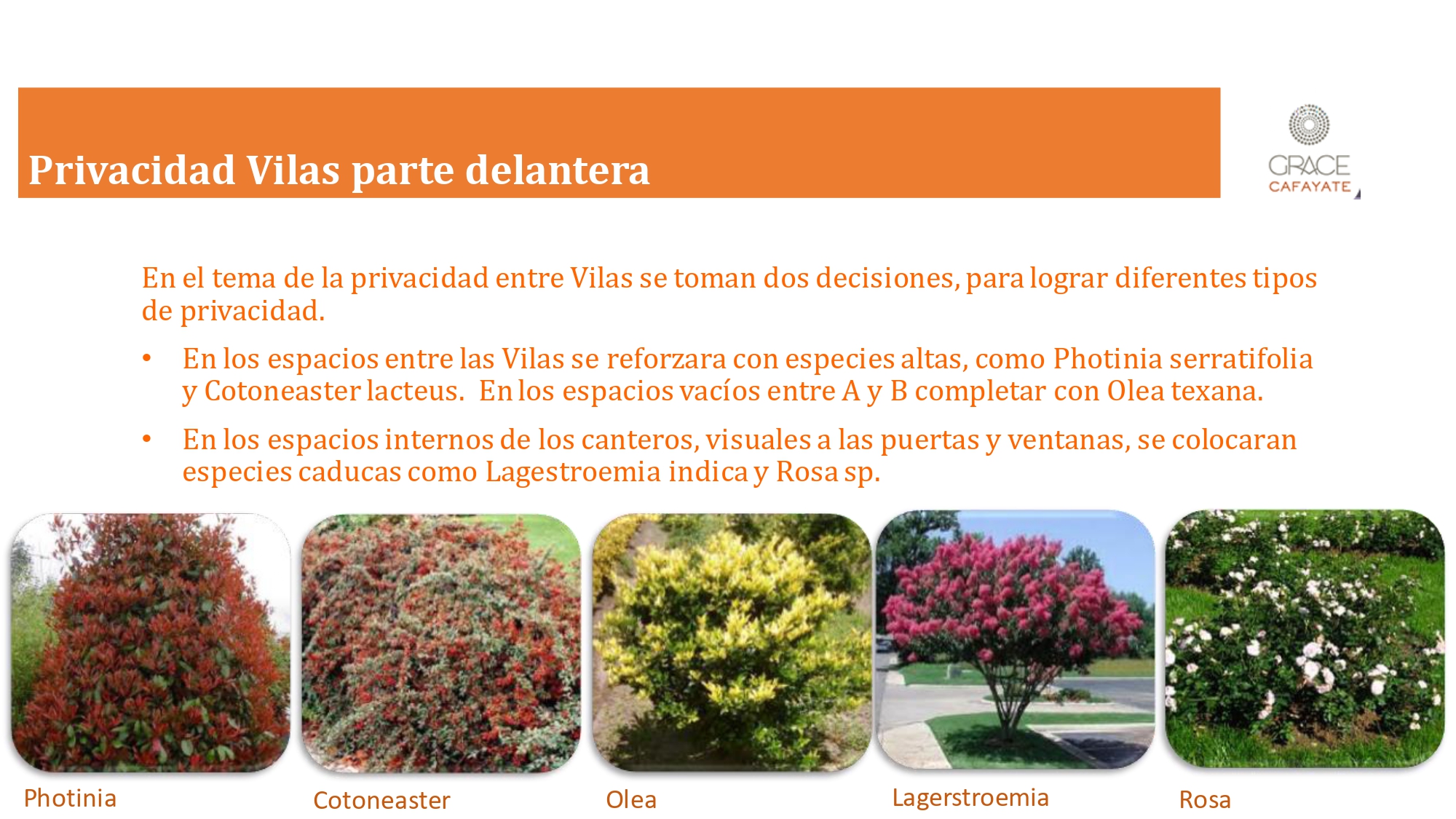 Privacidad Vilas parte delantera

GRACE
CAFAYATE

En el tema de la privacidad entre Vilas se toman dos decisiones, para lograr diferentes tipos de privacidad.

• En los espacios entre las Vilas se reforzara con especies altas, como Photinia serratifolia y Cotoneaster lacteus. En los espacios vacíos entre A y B completar con Olea texana.

• En los espacios internos de los canteros, visuales a las puertas y ventanas, se colocaran especies caducas como Lagestroemia indica y Rosa sp.

Photinia

Cotoneaster

Olea

Lagerstroemia

Rosa